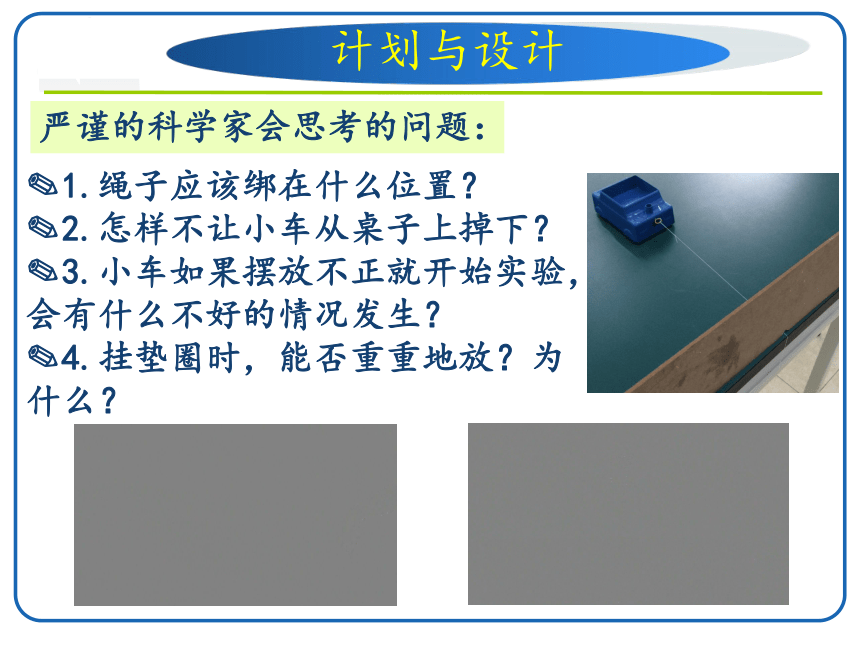 计划与设计

严谨的科学家会思考的问题：

✎1. 绳子应该绑在什么位置？
✎2. 怎样不让小车从桌子上掉下？
✎3. 小车如果摆放不正就开始实验，会有什么不好的情况发生？
✎4. 挂垫圈时，能否重重地放？为什么？